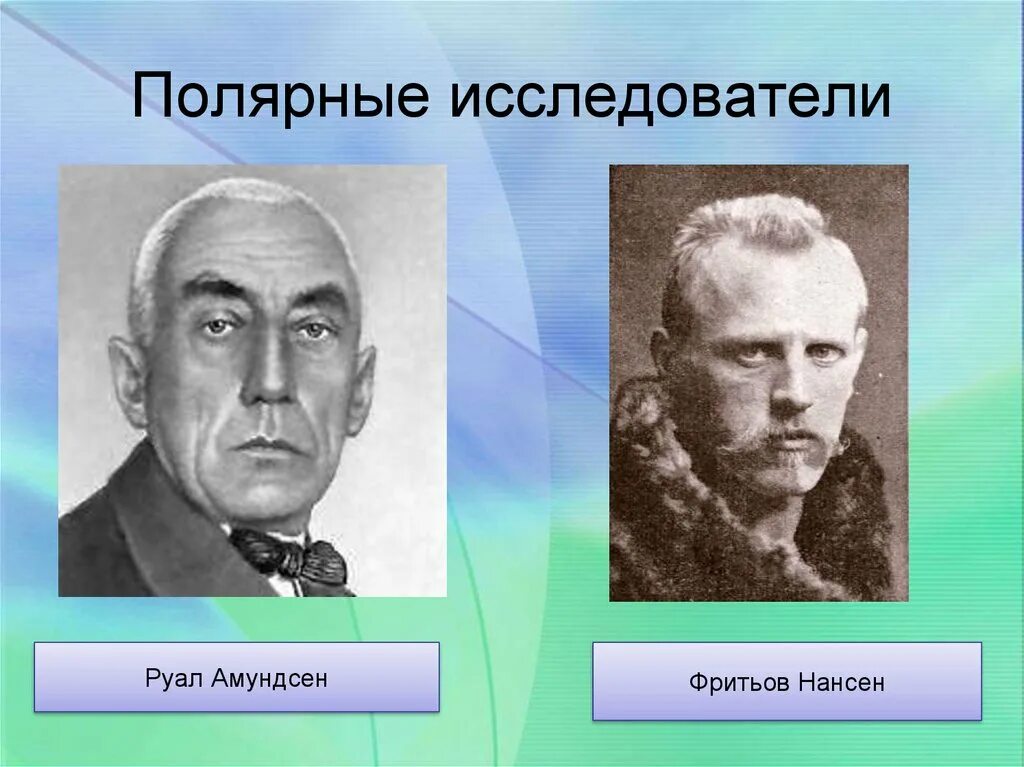 Полярные исследователи

Руал Амундсен

Фритьов Нансен